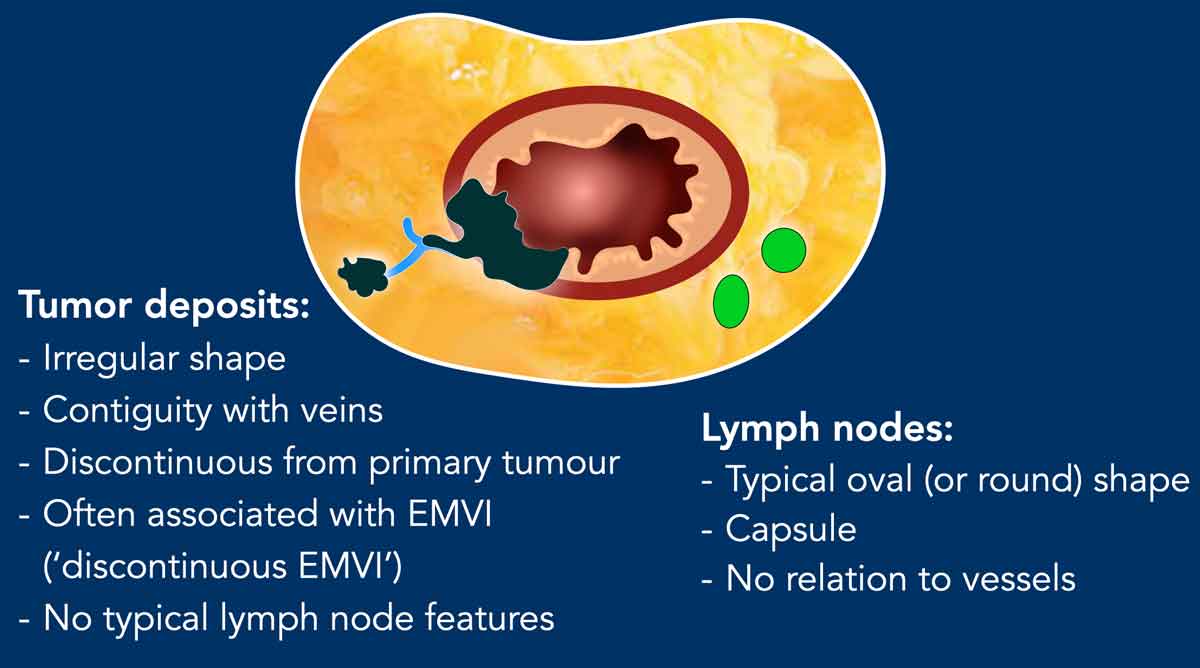 Tumor deposits:
- Irregular shape
- Contiguity with veins
- Discontinuous from primary tumour
- Often associated with EMVI ('discontinuous EMVI')
- No typical lymph node features

Lymph nodes:
- Typical oval (or round) shape
- Capsule
- No relation to vessels